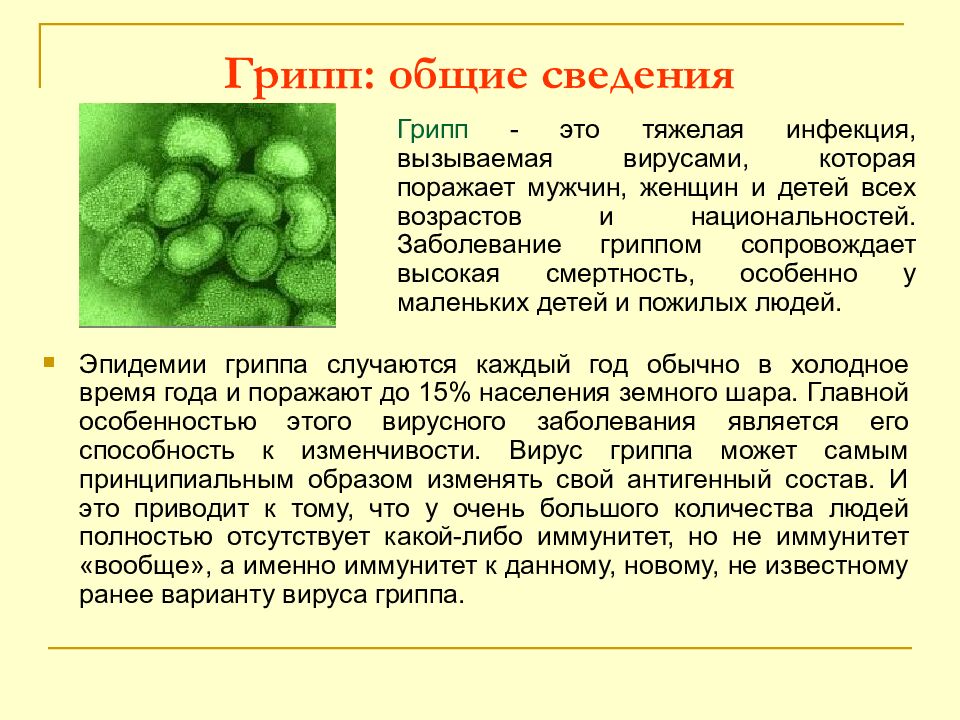 Грипп: общие сведения

Грипп - это тяжелая инфекция, вызываемая вирусами, которая поражает мужчин, женщин и детей всех возрастов и национальностей. Заболевание гриппом сопровождает высокая смертность, особенно у маленьких детей и пожилых людей.

Эпидемии гриппа случаются каждый год обычно в холодное время года и поражают до 15% населения земного шара. Главной особенностью этого вирусного заболевания является его способность к изменчивости. Вирус гриппа может самым принципиальным образом изменять свой антигенный состав. И это приводит к тому, что у очень большого количества людей полностью отсутствует какой-либо иммунитет, но не иммунитет «вообще», а именно иммунитет к данному, новому, не известному ранее варианту вируса гриппа.